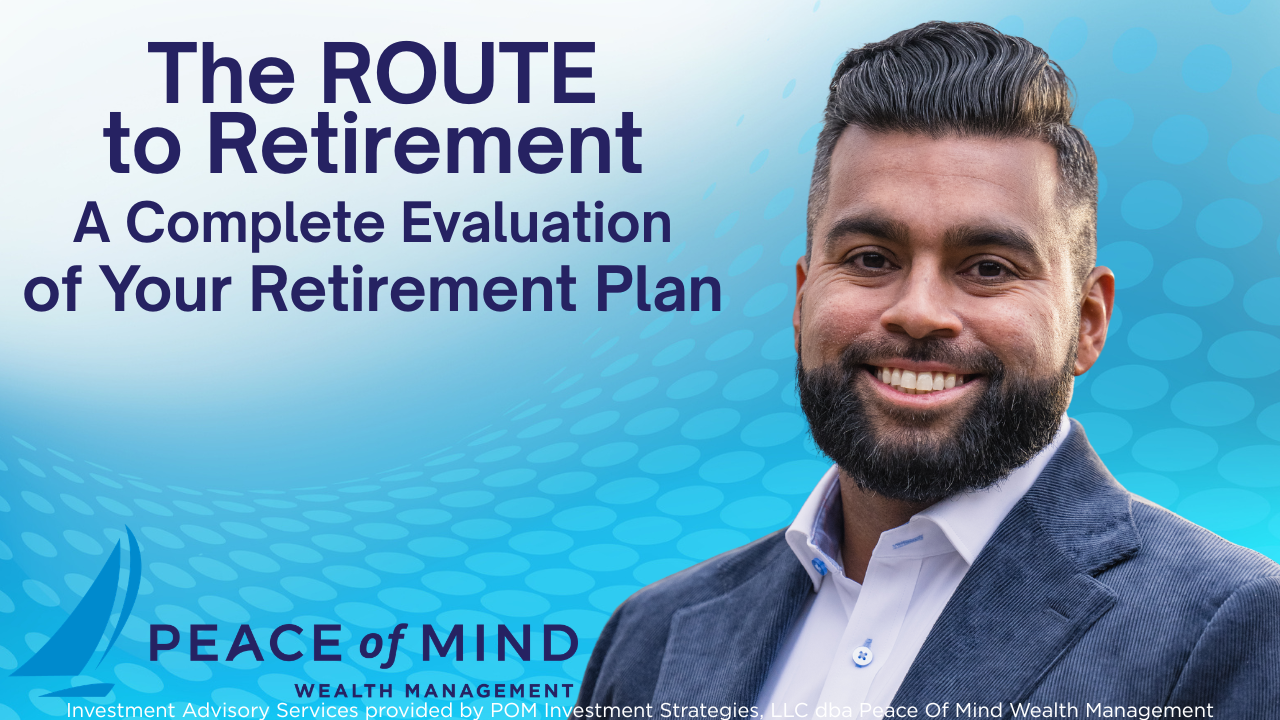 The ROUTE to Retirement

A Complete Evaluation of Your Retirement Plan

PEACE of MIND
WEALTH MANAGEMENT

Investment Advisory Services provided by POM Investment Strategies, LLC dba Peace Of Mind Wealth Management